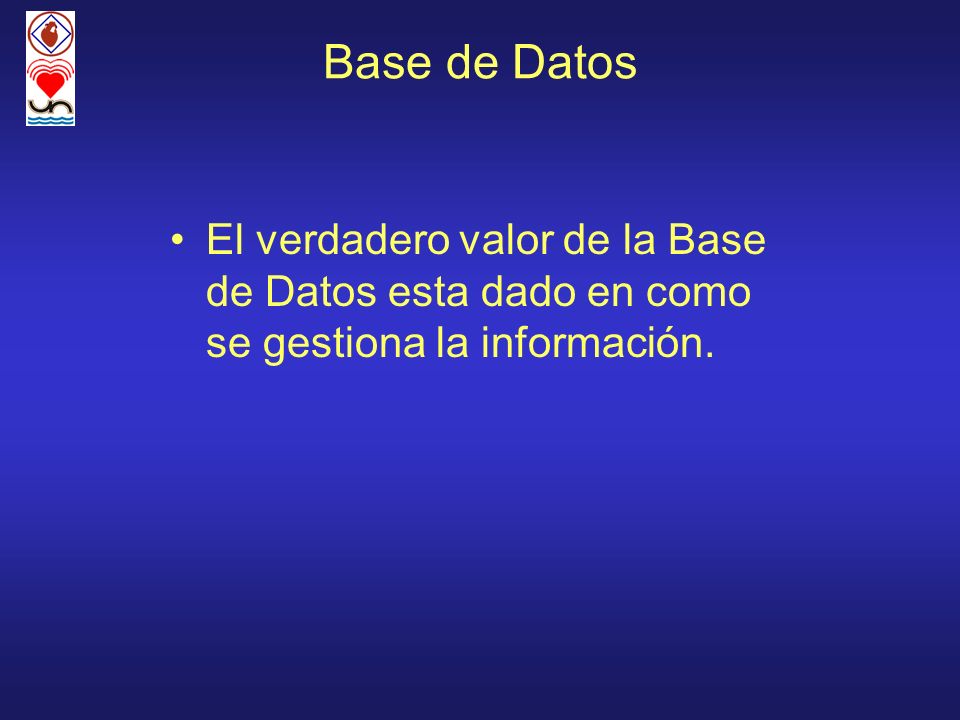 Base de Datos

• El verdadero valor de la Base de Datos esta dado en como se gestiona la información.